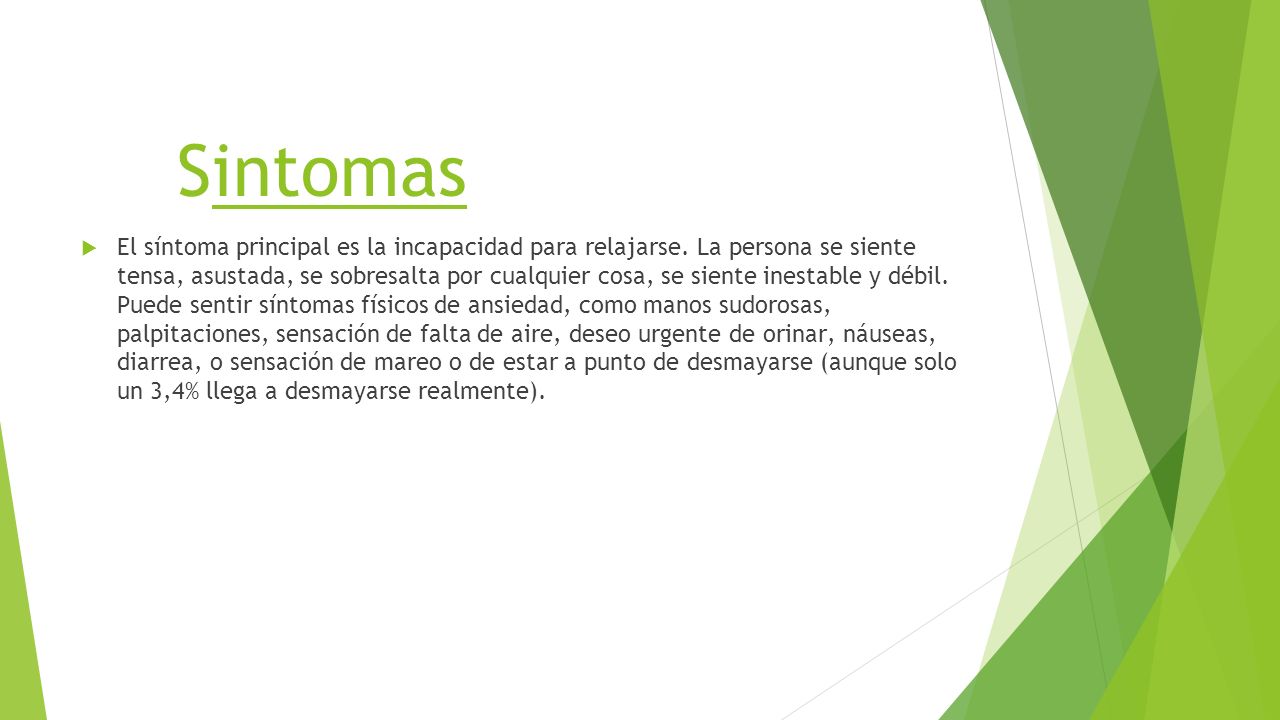 Sintomas

El síntoma principal es la incapacidad para relajarse. La persona se siente tensa, asustada, se sobresalta por cualquier cosa, se siente inestable y débil. Puede sentir síntomas físicos de ansiedad, como manos sudorosas, palpitaciones, sensación de falta de aire, deseo urgente de orinar, náuseas, diarrea, o sensación de mareo o de estar a punto de desmayarse (aunque solo un 3,4% llega a desmayarse realmente).